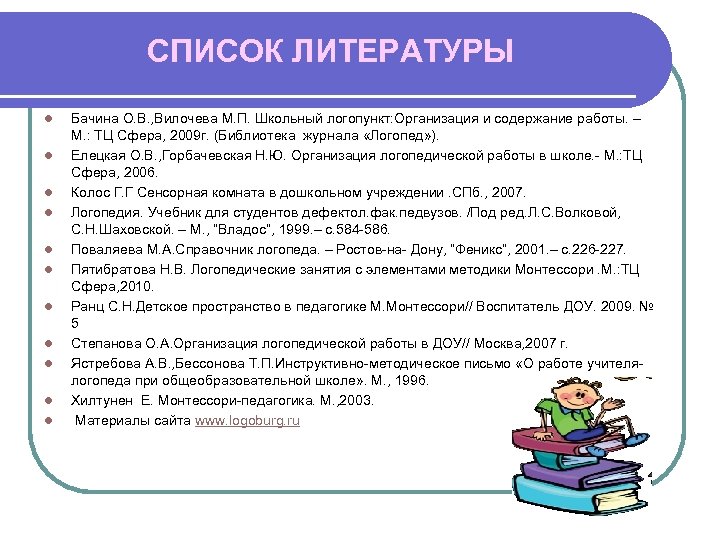 СПИСОК ЛИТЕРАТУРЫ

- Бачина О.В.,Вилочева М.П. Школьный логопункт:Организация и содержание работы. – М.: ТЦ Сфера, 2009г. (Библиотека журнала «Логопед»).
- Елецкая О.В.,Горбачевская Н.Ю. Организация логопедической работы в школе.- М.:ТЦ Сфера, 2006.
- Колос Г.Г Сенсорная комната в дошкольном учреждении .СПб., 2007.
- Логопедия. Учебник для студентов дефектол.фак.педвузов. /Под ред.Л.С.Волковой, С.Н.Шаховской. – М., "Владос", 1999.– с.584-586.
- Поваляева М.А.Справочник логопеда. – Ростов-на- Дону, "Феникс", 2001.– с.226-227.
- Пятибратова Н.В. Логопедические занятия с элементами методики Монтессори .М.:ТЦ Сфера,2010.
- Ранц С.Н.Детское пространство в педагогике М.Монтессори// Воспитатель ДОУ. 2009. № 5
- Степанова О.А.Организация логопедической работы в ДОУ// Москва,2007 г.
- Ястребова А.В.,Бессонова Т.П.Инструктивно-методическое письмо «О работе учителя-логопеда при общеобразовательной школе». М., 1996.
- Хилтунен Е. Монтессори-педагогика. М.,2003.
- Материалы сайта www.logoburg.ru